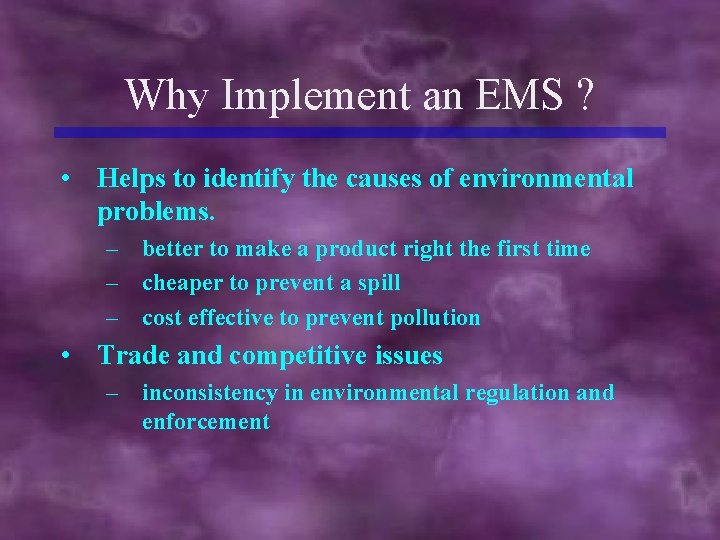 Why Implement an EMS ?

• Helps to identify the causes of environmental problems.
– better to make a product right the first time
– cheaper to prevent a spill
– cost effective to prevent pollution

• Trade and competitive issues
– inconsistency in environmental regulation and enforcement